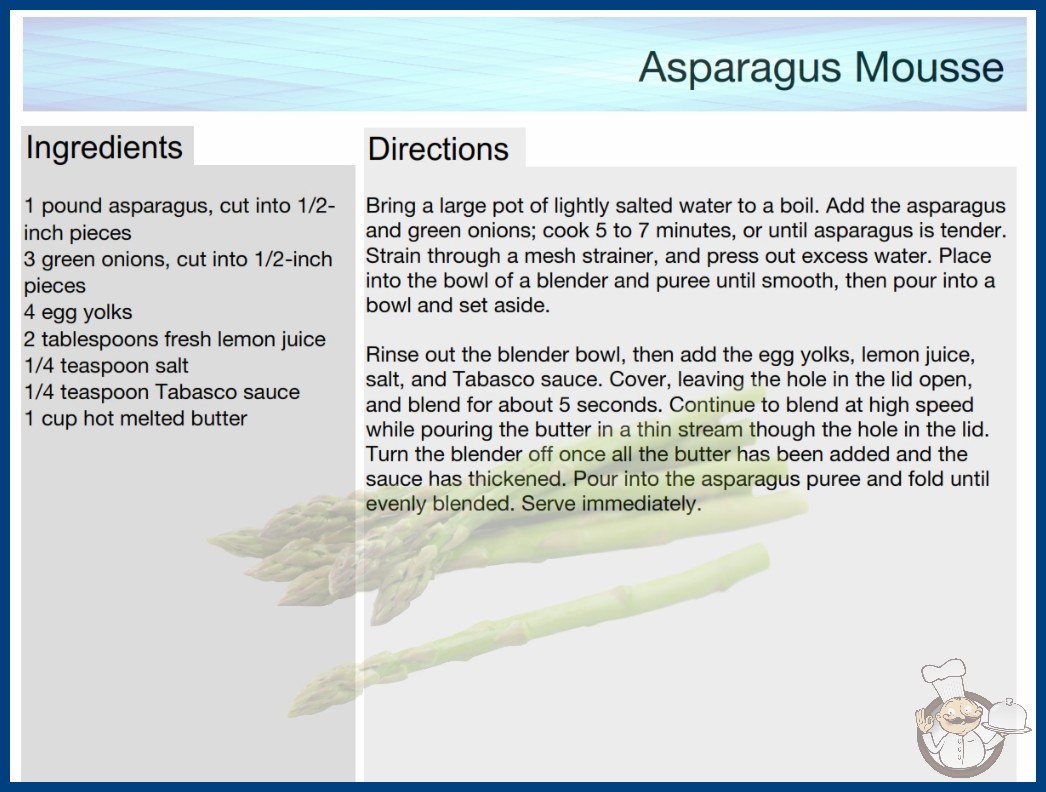 Asparagus Mousse

Ingredients

1 pound asparagus, cut into 1/2-inch pieces
3 green onions, cut into 1/2-inch pieces
4 egg yolks
2 tablespoons fresh lemon juice
1/4 teaspoon salt
1/4 teaspoon Tabasco sauce
1 cup hot melted butter

Directions

Bring a large pot of lightly salted water to a boil. Add the asparagus and green onions; cook 5 to 7 minutes, or until asparagus is tender. Strain through a mesh strainer, and press out excess water. Place into the bowl of a blender and puree until smooth, then pour into a bowl and set aside.

Rinse out the blender bowl, then add the egg yolks, lemon juice, salt, and Tabasco sauce. Cover, leaving the hole in the lid open, and blend for about 5 seconds. Continue to blend at high speed while pouring the butter in a thin stream though the hole in the lid. Turn the blender off once all the butter has been added and the sauce has thickened. Pour into the asparagus puree and fold until evenly blended. Serve immediately.